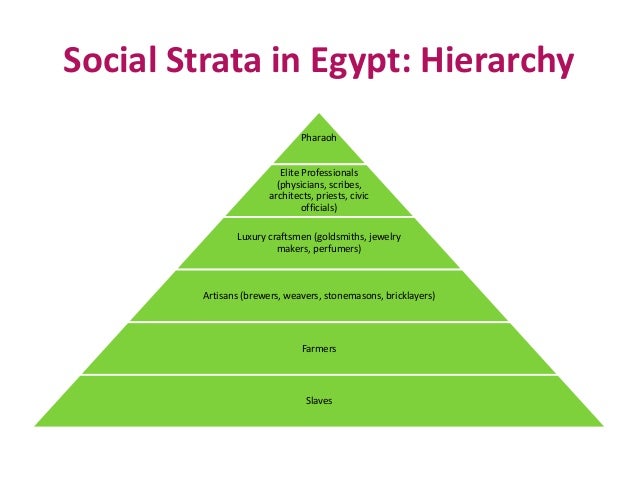 Social Strata in Egypt: Hierarchy

Pharaoh

Elite Professionals (physicians, scribes, architects, priests, civic officials)

Luxury craftsmen (goldsmiths, jewelry makers, perfumers)

Artisans (brewers, weavers, stonemasons, bricklayers)

Farmers

Slaves